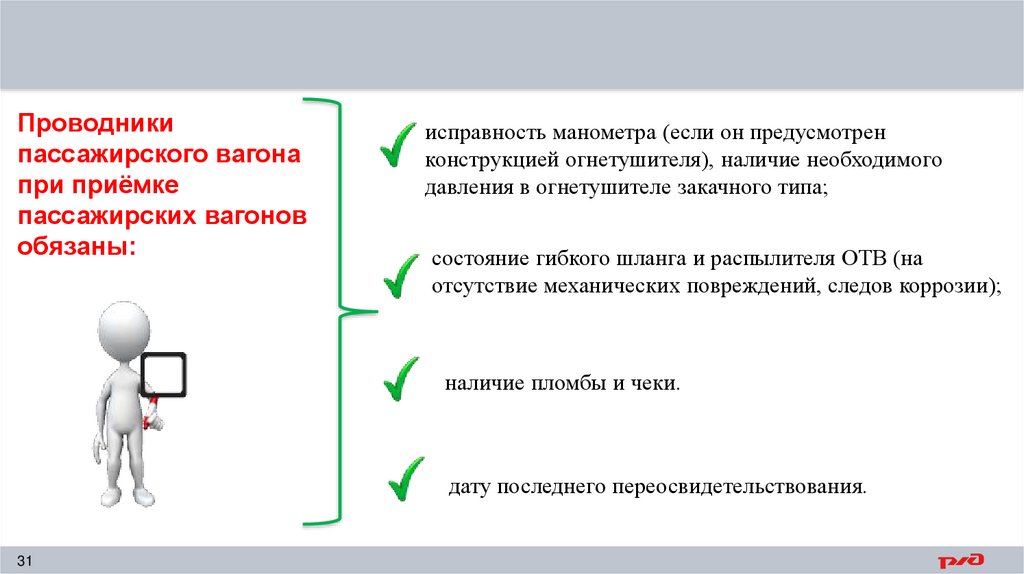 Проводники пассажирского вагона при приёмке пассажирских вагонов обязаны:

исправность манометра (если он предусмотрен конструкцией огнетушителя), наличие необходимого давления в огнетушителе закачного типа;

состояние гибкого шланга и распылителя ОТВ (на отсутствие механических повреждений, следов коррозии);

наличие пломбы и чеки.

дату последнего переосвидетельствования.

31

РЖД